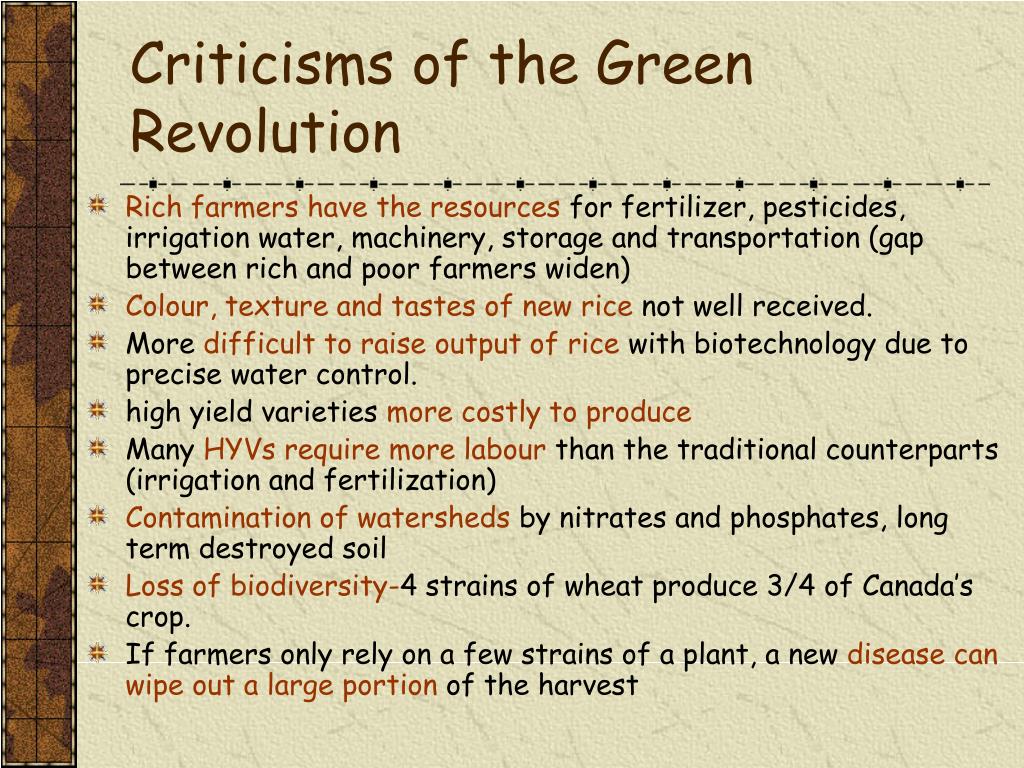 Criticisms of the Green Revolution

Rich farmers have the resources for fertilizer, pesticides, irrigation water, machinery, storage and transportation (gap between rich and poor farmers widen)

Colour, texture and tastes of new rice not well received.

More difficult to raise output of rice with biotechnology due to precise water control.

high yield varieties more costly to produce

Many HYVs require more labour than the traditional counterparts (irrigation and fertilization)

Contamination of watersheds by nitrates and phosphates, long term destroyed soil

Loss of biodiversity-4 strains of wheat produce 3/4 of Canada's crop.

If farmers only rely on a few strains of a plant, a new disease can wipe out a large portion of the harvest